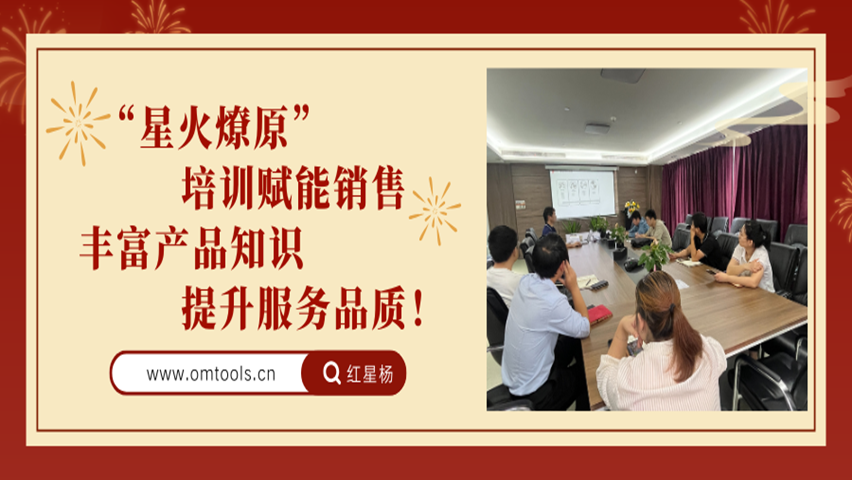 “星火燎原”
培训赋能销售
丰富产品知识
提升服务品质！

www.omtools.cn

红星杨